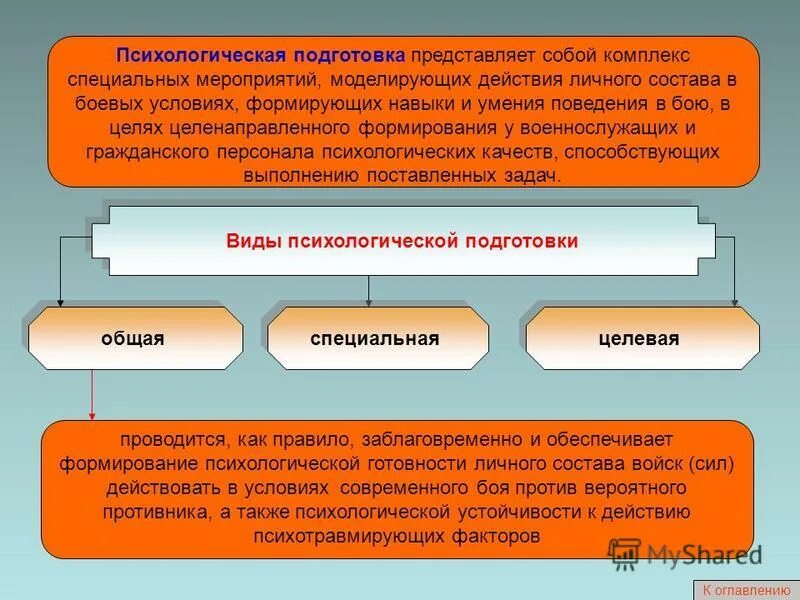 Психологическая подготовка представляет собой комплекс специальных мероприятий, моделирующих действия личного состава в боевых условиях, формирующих навыки и умения поведения в бою, в целях целенаправленного формирования у военнослужащих и гражданского персонала психологических качеств, способствующих выполнению поставленных задач.

Виды психологической подготовки

общая

специальная

целевая

проводится, как правило, заблаговременно и обеспечивает формирование психологической готовности личного состава войск (сил) действовать в условиях современного боя против вероятного противника, а также психологической устойчивости к действию психотравмирующих факторов

MyShared

К оглавлению